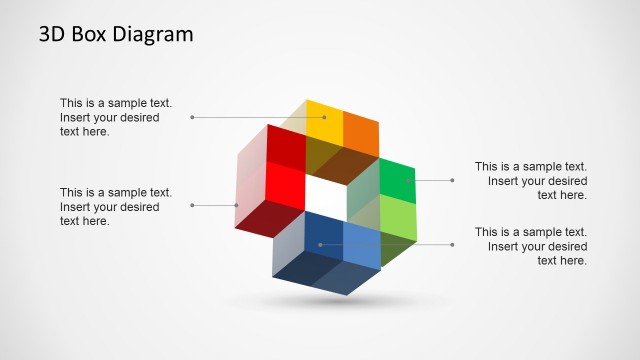 3D Box Diagram

This is a sample text. Insert your desired text here.

This is a sample text. Insert your desired text here.

This is a sample text. Insert your desired text here.

This is a sample text. Insert your desired text here.